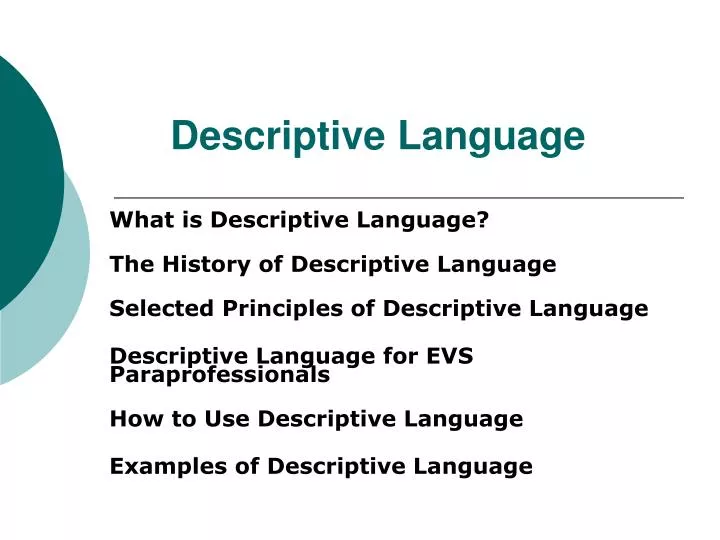 Descriptive Language

What is Descriptive Language?

The History of Descriptive Language

Selected Principles of Descriptive Language

Descriptive Language for EVS Paraprofessionals

How to Use Descriptive Language

Examples of Descriptive Language